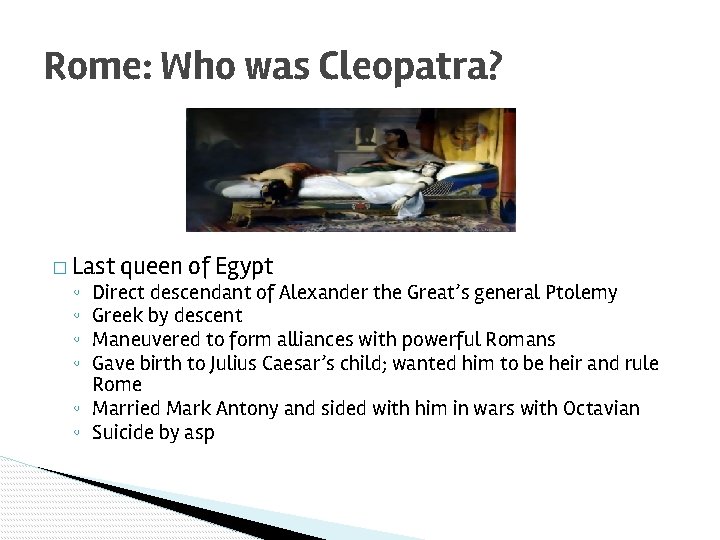 Rome: Who was Cleopatra?

□ Last queen of Egypt
◦ Direct descendant of Alexander the Great's general Ptolemy
◦ Greek by descent
◦ Maneuvered to form alliances with powerful Romans
◦ Gave birth to Julius Caesar's child; wanted him to be heir and rule Rome
◦ Married Mark Antony and sided with him in wars with Octavian
◦ Suicide by asp